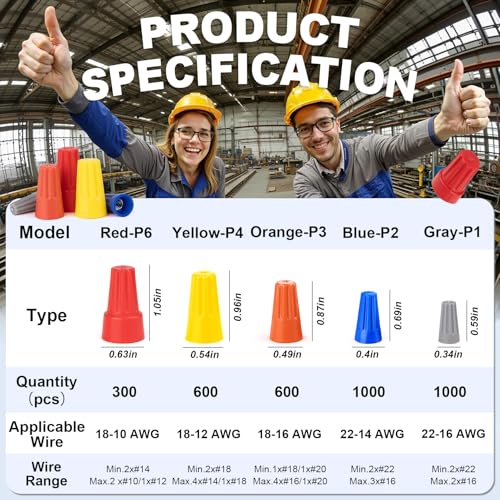 PRODUCT SPECIFICATION

| Model | Red-P6 | Yellow-P4 | Orange-P3 | Blue-P2 | Gray-P1 |
|---|---|---|---|---|---|
| Type | 1.05in 0.63in | 0.96in 0.54in | 0.87in 0.49in | 0.69in 0.4in | 0.59in 0.34in |
| Quantity (pcs) | 300 | 600 | 600 | 1000 | 1000 |
| Applicable Wire | 18-10 AWG | 18-12 AWG | 18-16 AWG | 22-14 AWG | 22-16 AWG |
| Wire Range | Min.2x#14 Max.2 x#10/1x#12 | Min.2x#18 Max.4x#14/1x#18 | Min.1x#18/1x#20 Max.4x#16/1x#20 | Min.2x#22 Max.3x#16 | Min.2x#22 Max.2x#16 |